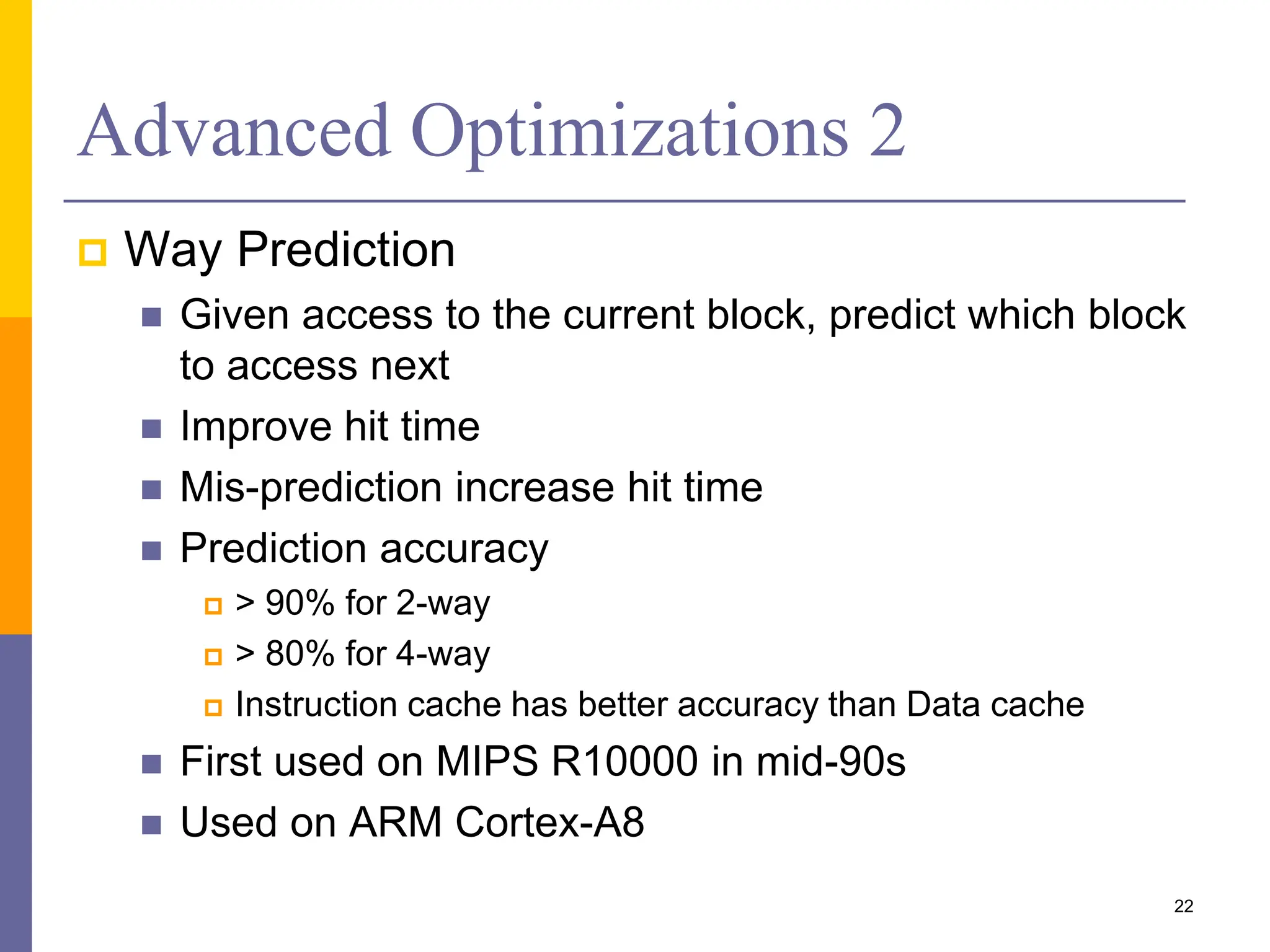 Advanced Optimizations 2

Way Prediction

Given access to the current block, predict which block to access next

Improve hit time

Mis-prediction increase hit time

Prediction accuracy

> 90% for 2-way

> 80% for 4-way

Instruction cache has better accuracy than Data cache

First used on MIPS R10000 in mid-90s

Used on ARM Cortex-A8

22